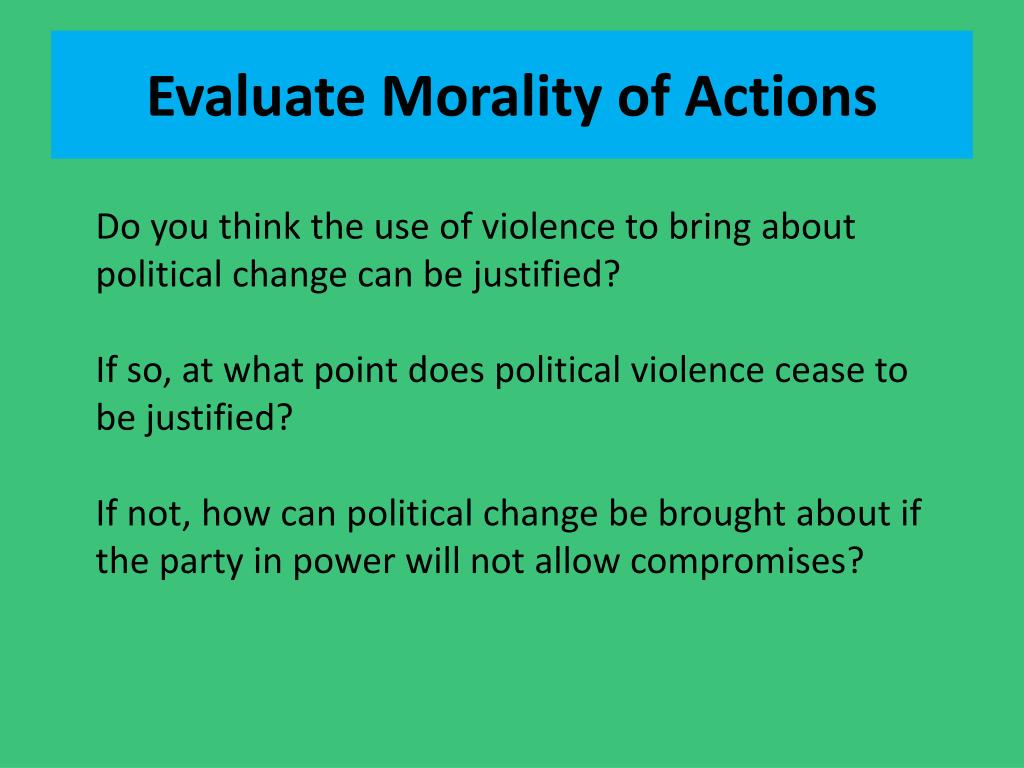 Evaluate Morality of Actions

Do you think the use of violence to bring about political change can be justified?

If so, at what point does political violence cease to be justified?

If not, how can political change be brought about if the party in power will not allow compromises?